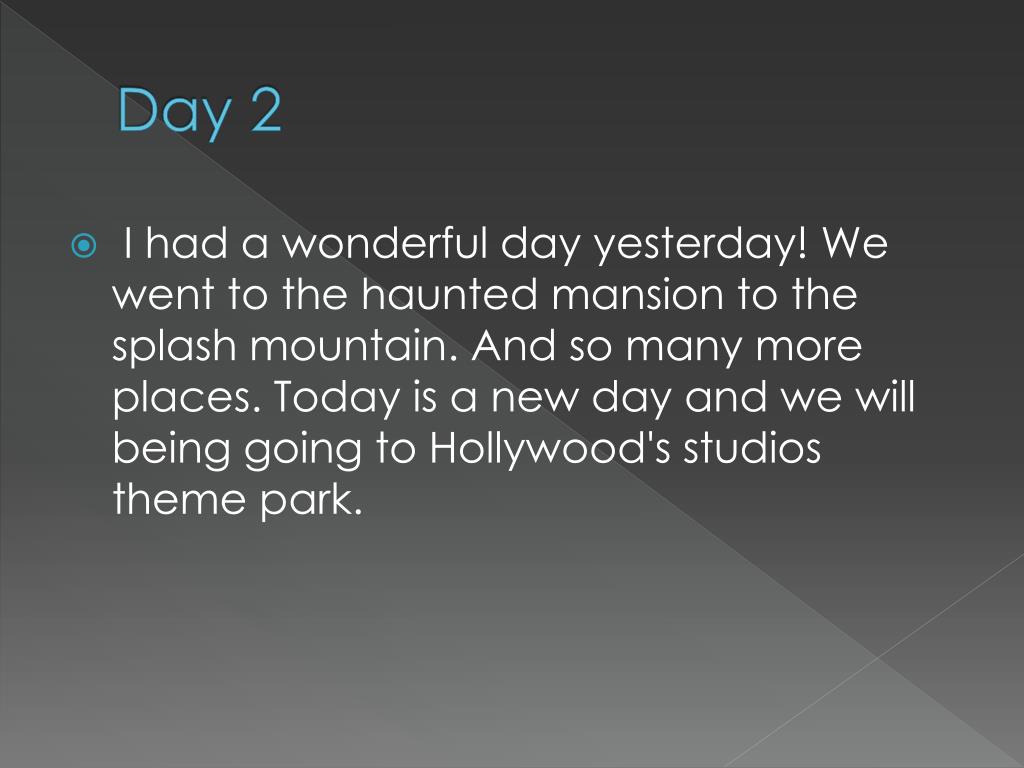 Day 2

I had a wonderful day yesterday! We went to the haunted mansion to the splash mountain. And so many more places. Today is a new day and we will being going to Hollywood's studios theme park.